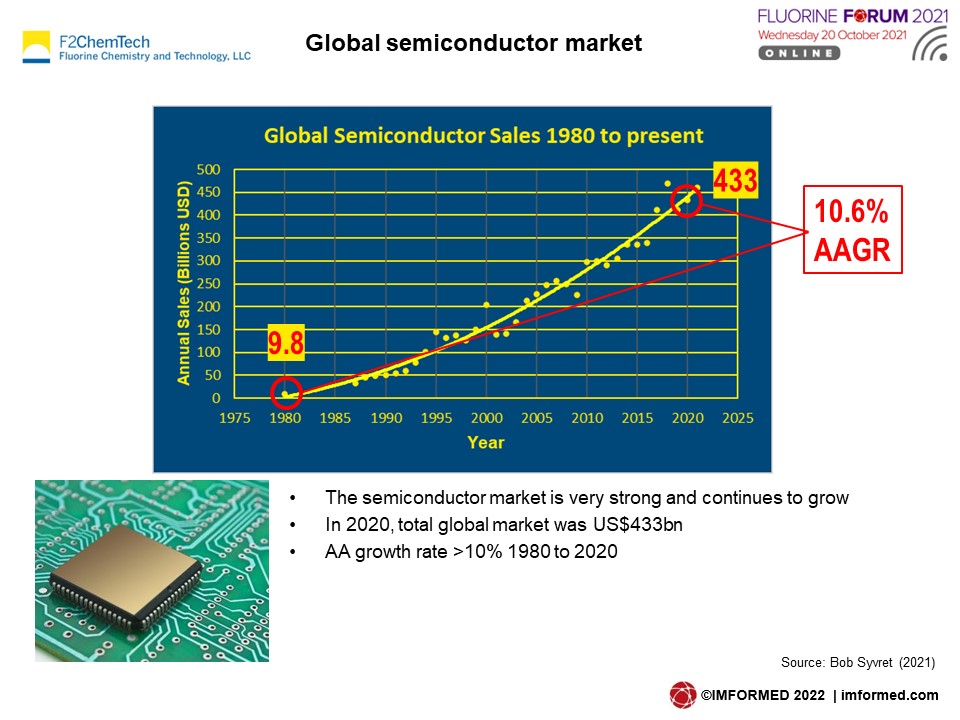 F2ChemTech
Fluorine Chemistry and Technology, LLC

Global semiconductor market

FLUORINE FORUM 2021
Wednesday 20 October 2021
ONLINE

Global Semiconductor Sales 1980 to present

Annual Sales (Billions USD)
500
450
400
350
300
250
200
150
100
50
0

1975 1980 1985 1990 1995 2000 2005 2010 2015 2020 2025
Year

9.8
433
10.6%
AAGR

• The semiconductor market is very strong and continues to grow
• In 2020, total global market was US$433bn
• AA growth rate >10% 1980 to 2020

Source: Bob Syvret (2021)

©IMFORMED 2022 | imformed.com